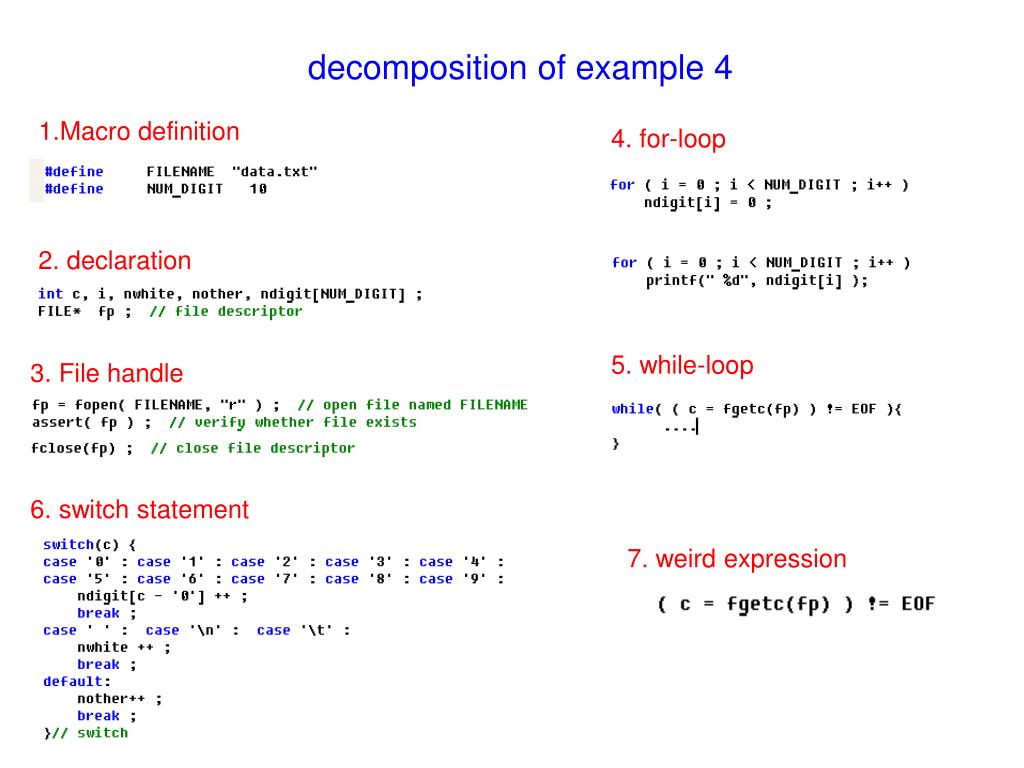 decomposition of example 4

1.Macro definition

#define FILENAME "data.txt"
#define NUM_DIGIT 10

2. declaration

int c, i, nwhite, nother, ndigit[NUM_DIGIT] ;
FILE* fp ; // file descriptor

3. File handle

fp = fopen( FILENAME, "r" ) ; // open file named FILENAME
assert( fp ) ; // verify whether file exists
fclose(fp) ; // close file descriptor

6. switch statement

switch(c) {
case '0' : case '1' : case '2' : case '3' : case '4' :
case '5' : case '6' : case '7' : case '8' : case '9' :
ndigit[c - '0'] ++ ;
break ;
case ' ' : case '\n' : case '\t' :
nwhite ++ ;
break ;
default:
nother++ ;
break ;
}// switch

4. for-loop

for ( i = 0 ; i < NUM_DIGIT ; i++ )
ndigit[i] = 0 ;

for ( i = 0 ; i < NUM_DIGIT ; i++ )
printf(" %d", ndigit[i] );

5. while-loop

while( ( c = fgetc(fp) ) != EOF ){
....
}

7. weird expression

( c = fgetc(fp) ) != EOF